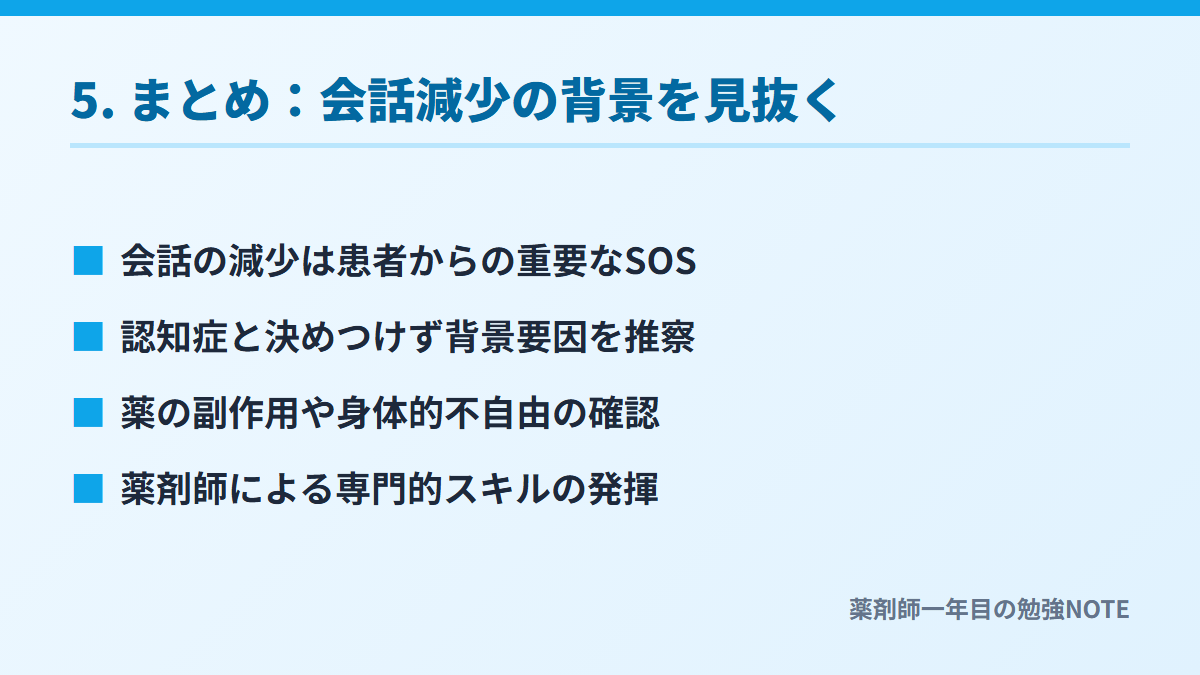 5. まとめ：会話減少の背景を見抜く

■ 会話の減少は患者からの重要なSOS

■ 認知症と決めつけず背景要因を推察

■ 薬の副作用や身体的不自由の確認

■ 薬剤師による専門的スキルの発揮

薬剤師一年目の勉強NOTE